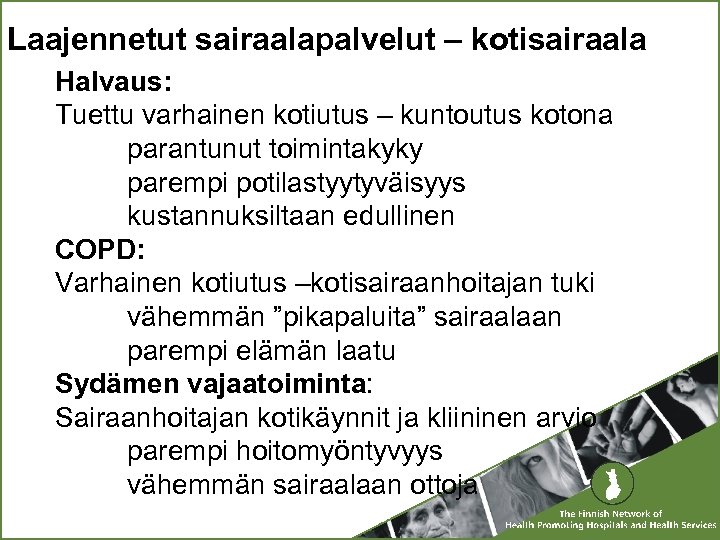 Laajennetut sairaalapalvelut – kotisairaala

Halvaus:
Tuettu varhainen kotiutus – kuntoutus kotona
parantunut toimintakyky
parempi potilastyytyväisyys
kustannuksiltaan edullinen

COPD:
Varhainen kotiutus –kotisairaanhoitajan tuki
vähemmän ”pikapaluita” sairaalaan
parempi elämän laatu

Sydämen vajaatoiminta:
Sairaanhoitajan kotikäynnit ja kliininen arvio
parempi hoitomyöntyvyys
vähemmän sairaalaan ottoja

The Finnish Network of
Health Promoting Hospitals and Health Services